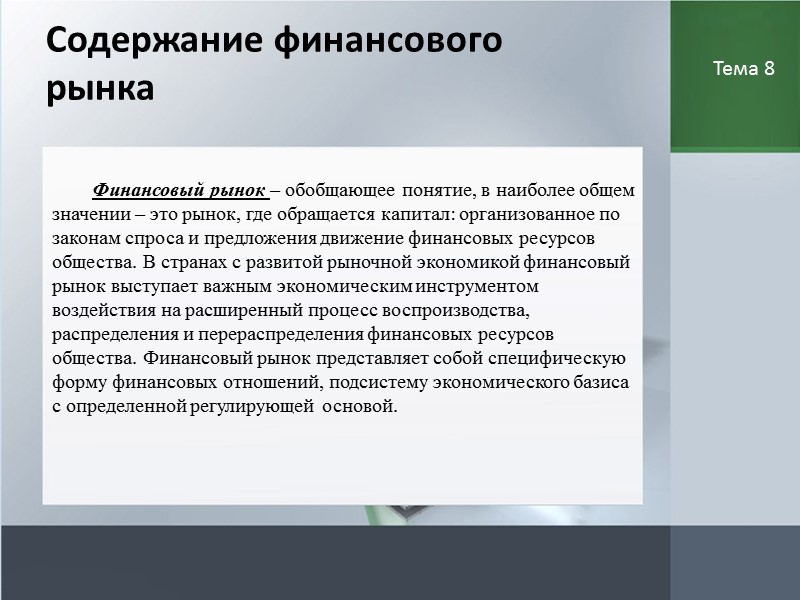 Содержание финансового рынка

Тема 8

Финансовый рынок – обобщающее понятие, в наиболее общем значении – это рынок, где обращается капитал: организованное по законам спроса и предложения движение финансовых ресурсов общества. В странах с развитой рыночной экономикой финансовый рынок выступает важным экономическим инструментом воздействия на расширенный процесс воспроизводства, распределения и перераспределения финансовых ресурсов общества. Финансовый рынок представляет собой специфическую форму финансовых отношений, подсистему экономического базиса с определенной регулирующей основой.